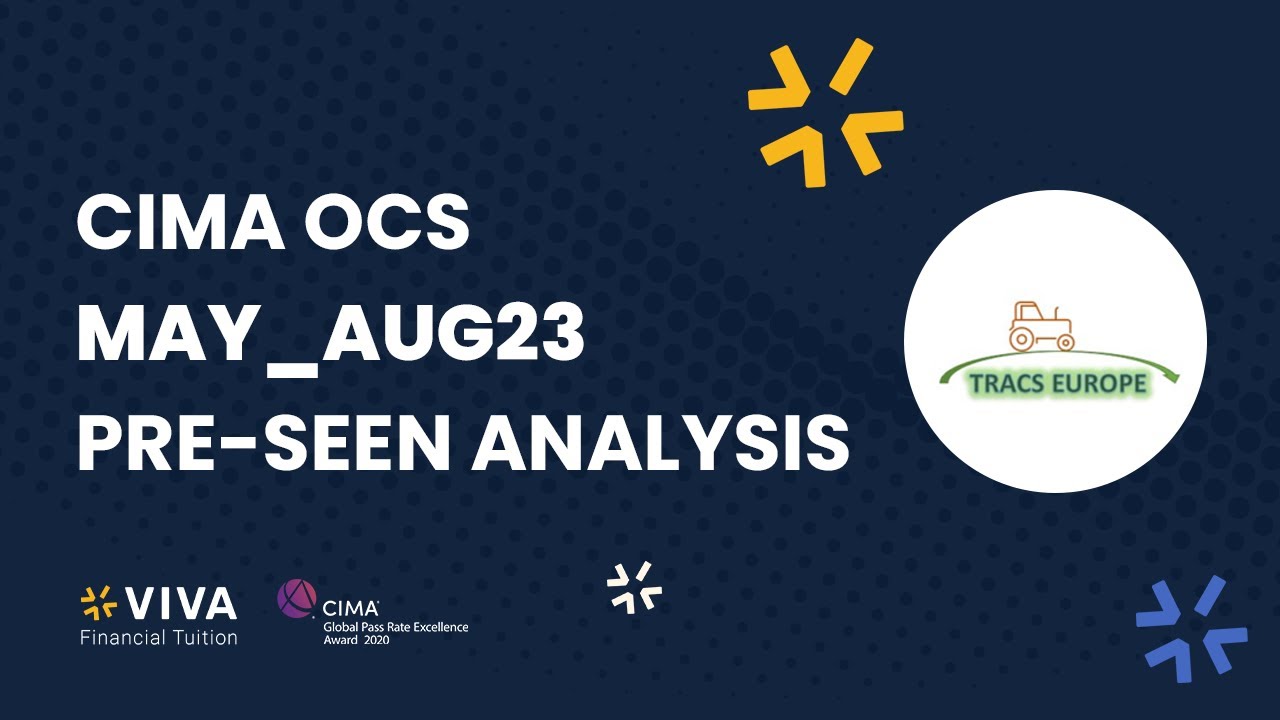 CIMA OCS
MAY_AUG23
PRE-SEEN ANALYSIS

TRACS EUROPE

VIVA
Financial Tuition

CIMA
Global Pass Rate Excellence
Award 2020